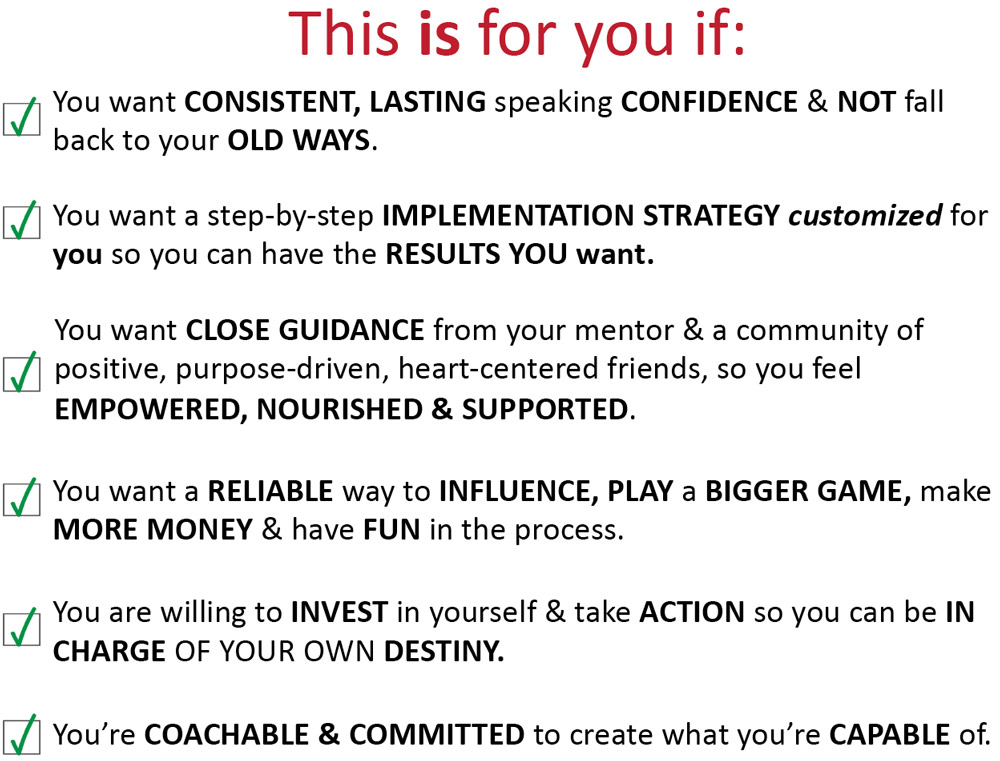 This is for you if:

You want CONSISTENT, LASTING speaking CONFIDENCE & NOT fall back to your OLD WAYS.

You want a step-by-step IMPLEMENTATION STRATEGY customized for you so you can have the RESULTS YOU want.

You want CLOSE GUIDANCE from your mentor & a community of positive, purpose-driven, heart-centered friends, so you feel EMPOWERED, NOURISHED & SUPPORTED.

You want a RELIABLE way to INFLUENCE, PLAY a BIGGER GAME, make MORE MONEY & have FUN in the process.

You are willing to INVEST in yourself & take ACTION so you can be IN CHARGE OF YOUR OWN DESTINY.

You're COACHABLE & COMMITTED to create what you're CAPABLE of.